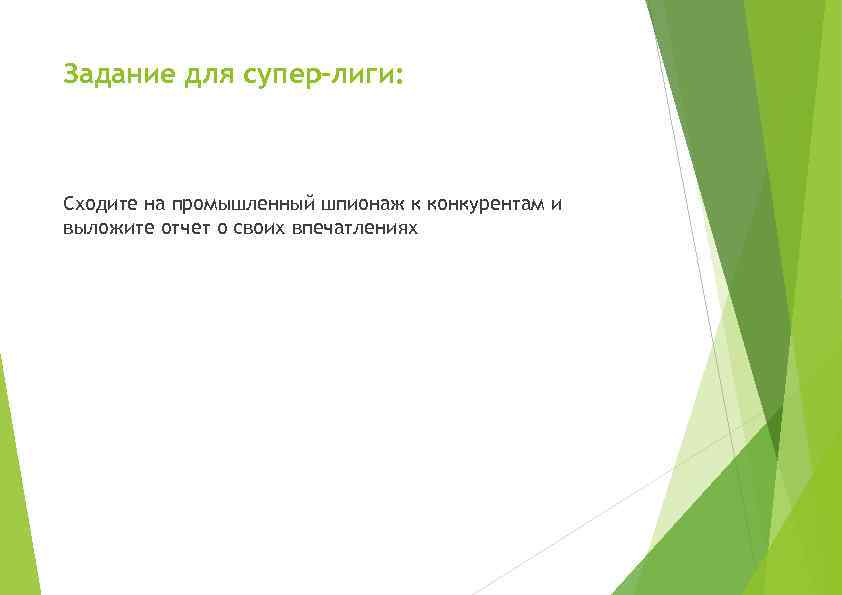 Задание для супер-лиги:

Сходите на промышленный шпионаж к конкурентам и выложите отчет о своих впечатлениях